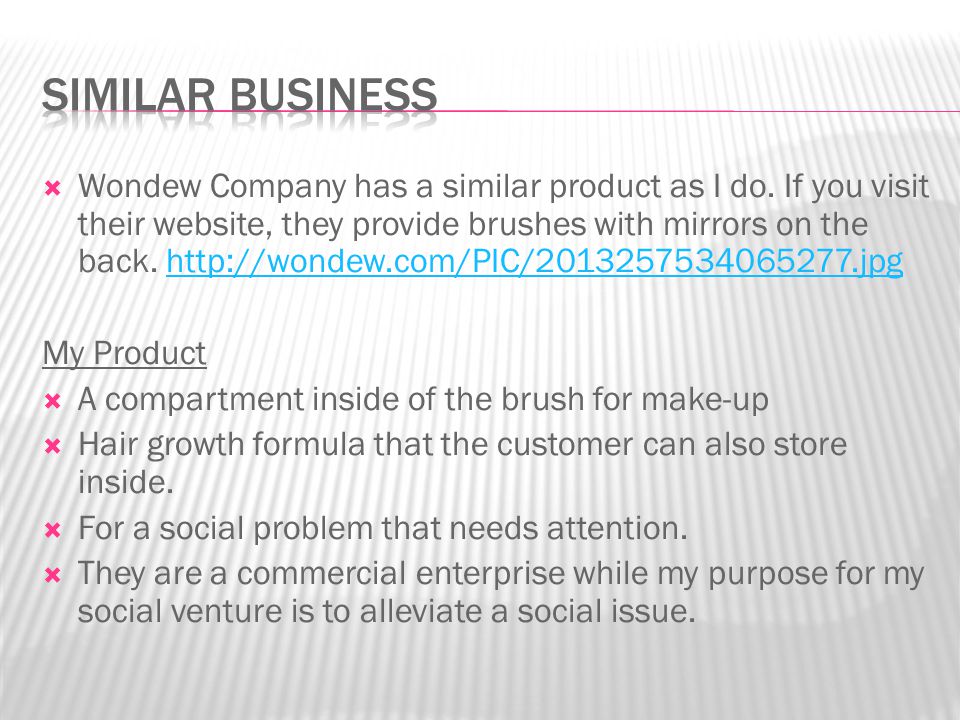 SIMILAR BUSINESS

Wondew Company has a similar product as I do. If you visit their website, they provide brushes with mirrors on the back. http://wondew.com/PIC/2013257534065277.jpg

My Product

A compartment inside of the brush for make-up

Hair growth formula that the customer can also store inside.

For a social problem that needs attention.

They are a commercial enterprise while my purpose for my social venture is to alleviate a social issue.